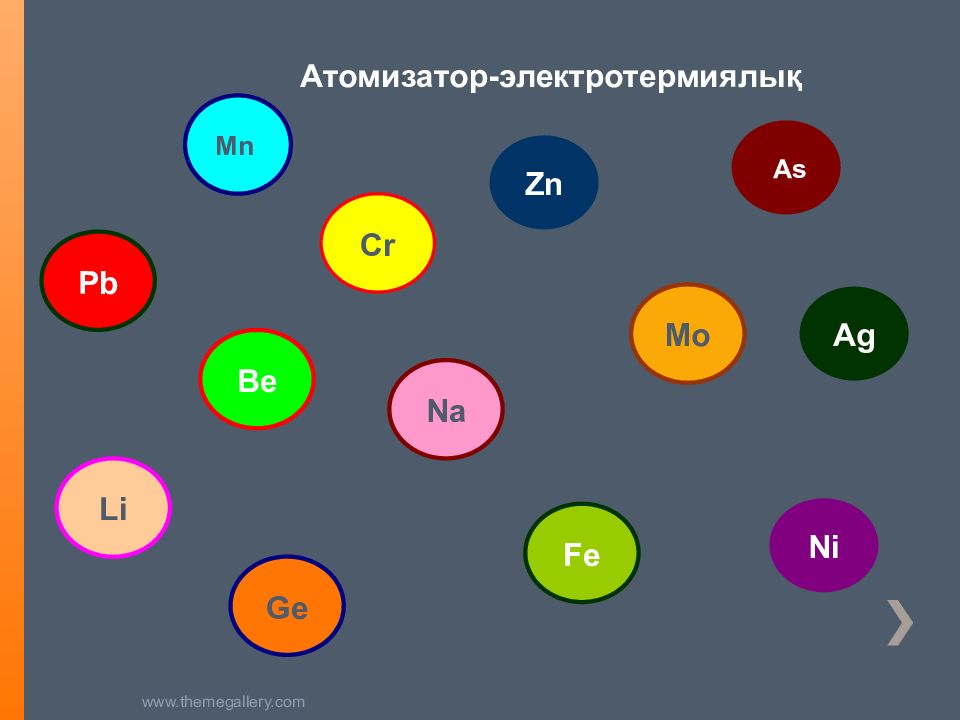 Атомизатор-электротермиялық

Mn

Zn

As

Cr

Pb

Mo

Ag

Be

Na

Li

Fe

Ni

Ge

www.themegallery.com